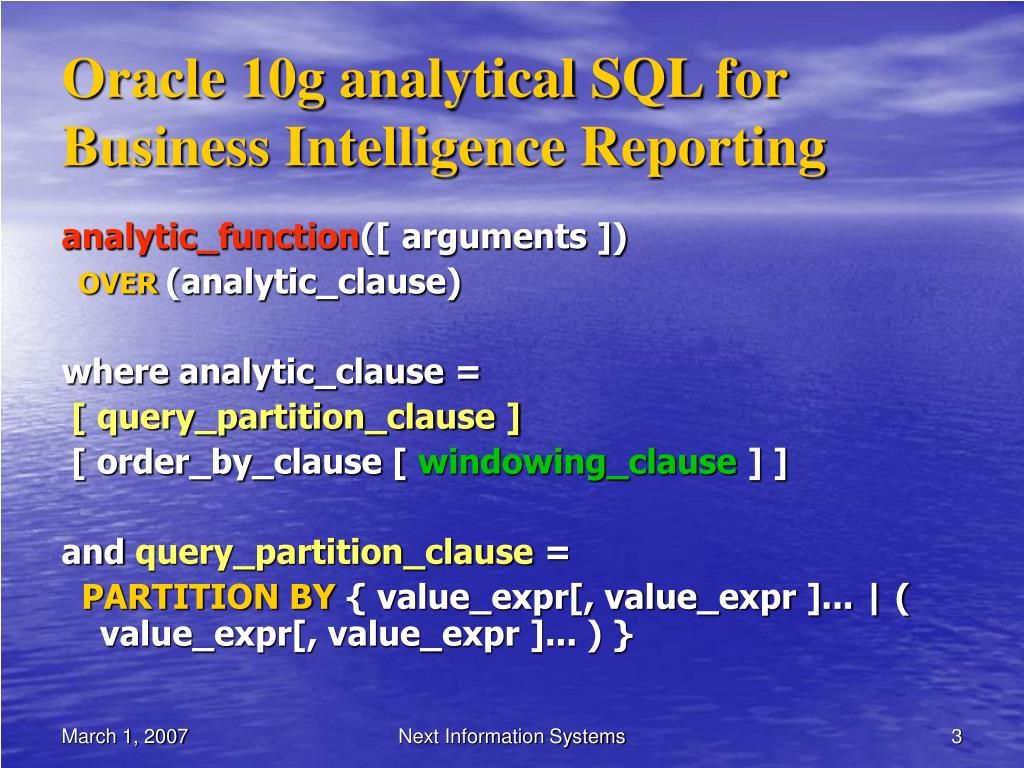 Oracle 10g analytical SQL for Business Intelligence Reporting

analytic_function([ arguments ])
OVER (analytic_clause)

where analytic_clause =
[ query_partition_clause ]
[ order_by_clause [ windowing_clause ] ]

and query_partition_clause =
PARTITION BY { value_expr[, value_expr ]... | ( value_expr[, value_expr ]... ) }

March 1, 2007

Next Information Systems

3